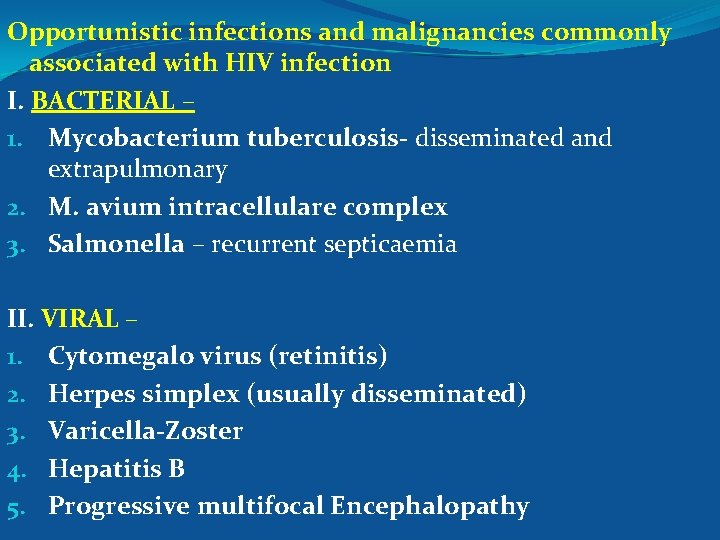 Opportunistic infections and malignancies commonly associated with HIV infection

I. BACTERIAL –

1. Mycobacterium tuberculosis- disseminated and extrapulmonary
2. M. avium intracellulare complex
3. Salmonella – recurrent septicaemia

II. VIRAL –

1. Cytomegalo virus (retinitis)
2. Herpes simplex (usually disseminated)
3. Varicella-Zoster
4. Hepatitis B
5. Progressive multifocal Encephalopathy